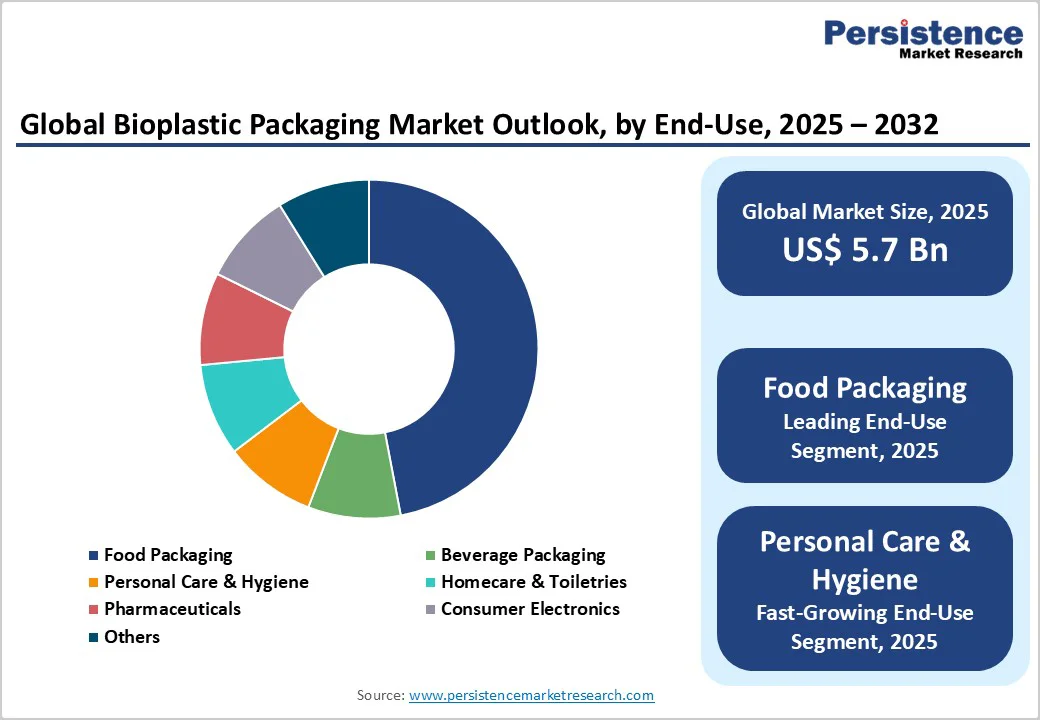 Persistence
Market Research

Global Bioplastic Packaging Market Outlook, by End-Use, 2025 – 2032

Food Packaging
Beverage Packaging
Personal Care & Hygiene
Homecare & Toiletries
Pharmaceuticals
Consumer Electronics
Others

Global Market Size, 2025
US$ 5.7 Bn

Food Packaging
Leading End-Use Segment, 2025

Personal Care & Hygiene
Fast-Growing End-Use Segment, 2025

Source: www.persistencemarketresearch.com